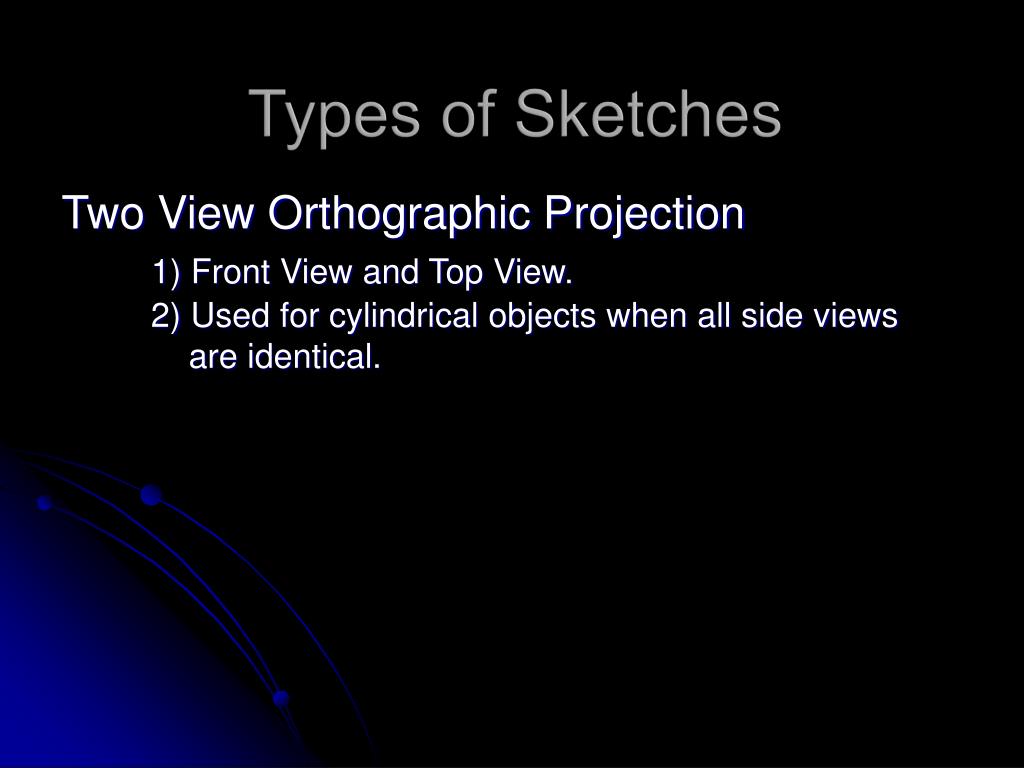 Types of Sketches

Two View Orthographic Projection

1) Front View and Top View.

2) Used for cylindrical objects when all side views are identical.